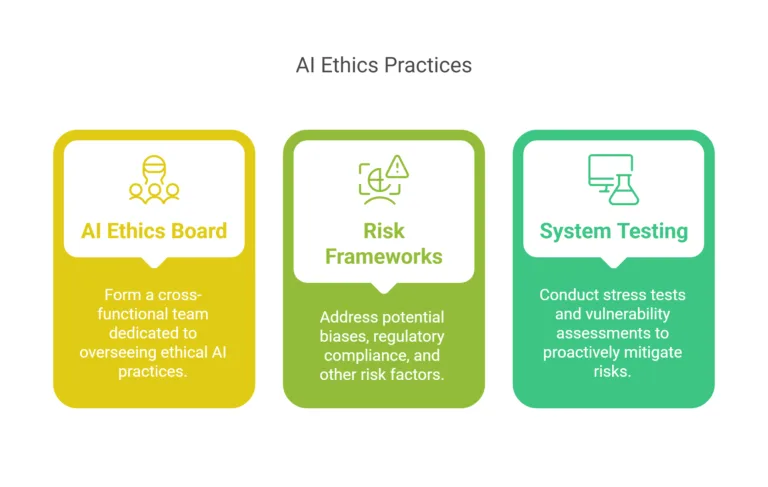 AI Ethics Practices

AI Ethics Board

Form a cross-functional team dedicated to overseeing ethical AI practices.

Risk Frameworks

Address potential biases, regulatory compliance, and other risk factors.

System Testing

Conduct stress tests and vulnerability assessments to proactively mitigate risks.